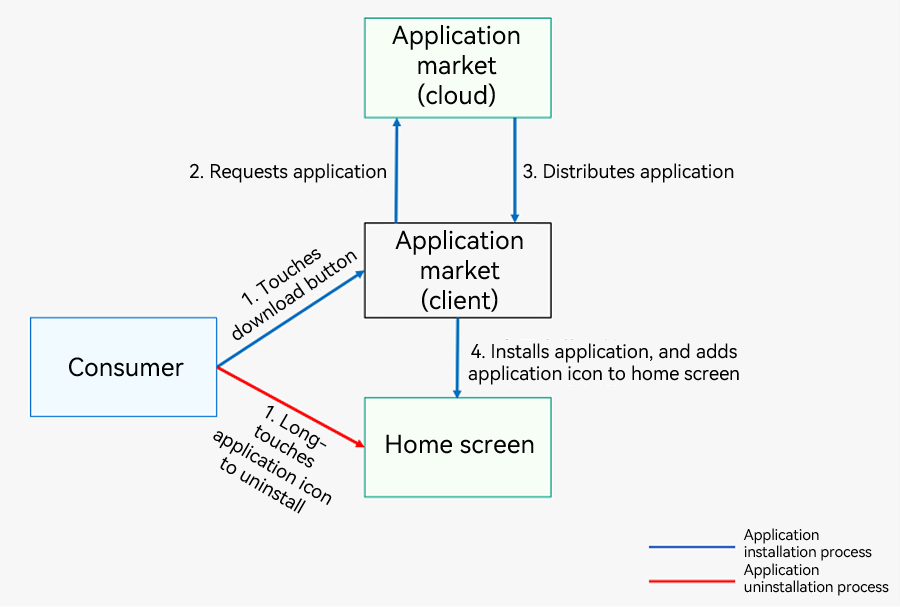 Application market (cloud)

2. Requests application

3. Distributes application

Application market (client)

1. Touches download button

Consumer

4. Installs application, and adds application icon to home screen

1. Long-touches application icon to uninstall

Home screen

Application installation process

Application uninstallation process